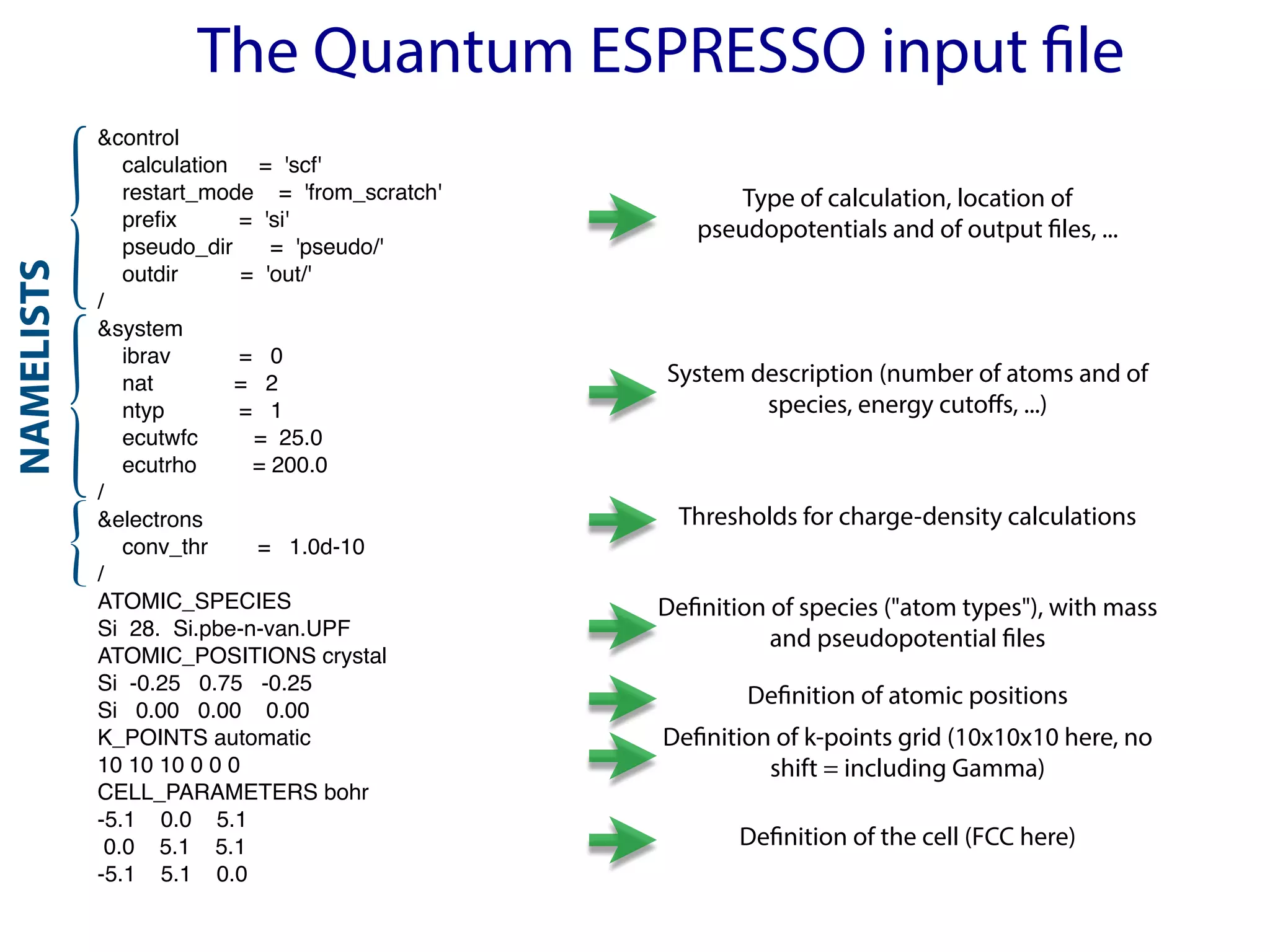 The Quantum ESPRESSO input file

NAMELISTS

&control
calculation = 'scf'
restart_mode = 'from_scratch'
prefix = 'si'
pseudo_dir = 'pseudo/'
outdir = 'out/'
/
&system
ibrav = 0
nat = 2
ntyp = 1
ecutwfc = 25.0
ecutrho = 200.0
/
&electrons
conv_thr = 1.0d-10
/
ATOMIC_SPECIES
Si 28. Si.pbe-n-van.UPF
ATOMIC_POSITIONS crystal
Si -0.25 0.75 -0.25
Si 0.00 0.00 0.00
K_POINTS automatic
10 10 10 0 0 0
CELL_PARAMETERS bohr
-5.1 0.0 5.1
0.0 5.1 5.1
-5.1 5.1 0.0

Type of calculation, location of pseudopotentials and of output files, ...

System description (number of atoms and of species, energy cutoffs, ...)

Thresholds for charge-density calculations

Definition of species ("atom types"), with mass and pseudopotential files

Definition of atomic positions

Definition of k-points grid (10x10x10 here, no shift = including Gamma)

Definition of the cell (FCC here)